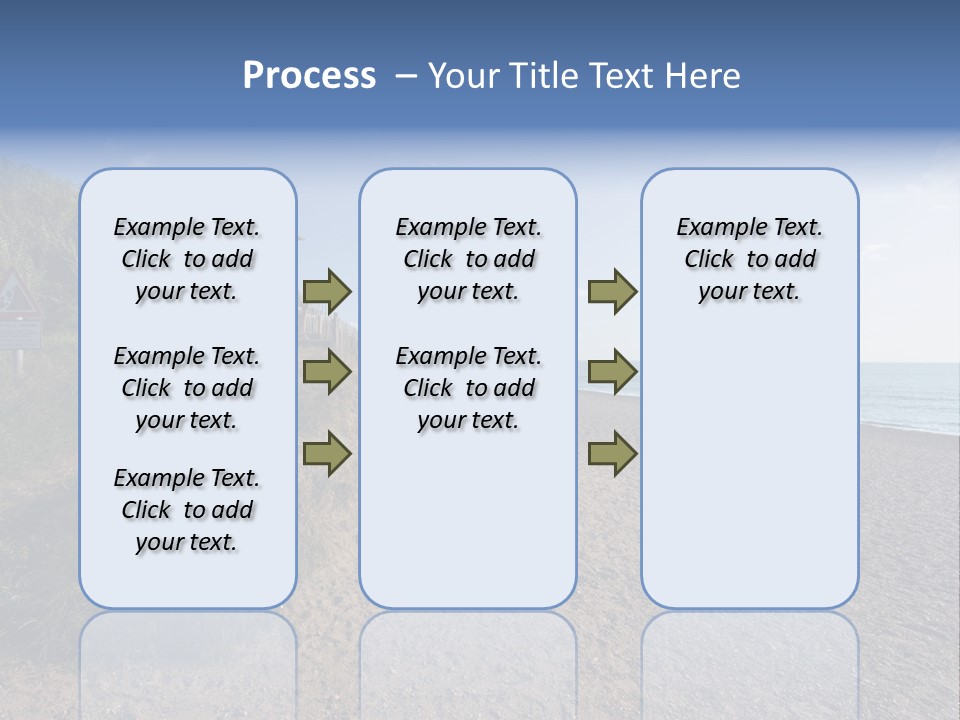 Process – Your Title Text Here

Example Text. Click to add your text.

Example Text. Click to add your text.

Example Text. Click to add your text.

Example Text. Click to add your text.

Example Text. Click to add your text.

Example Text. Click to add your text.